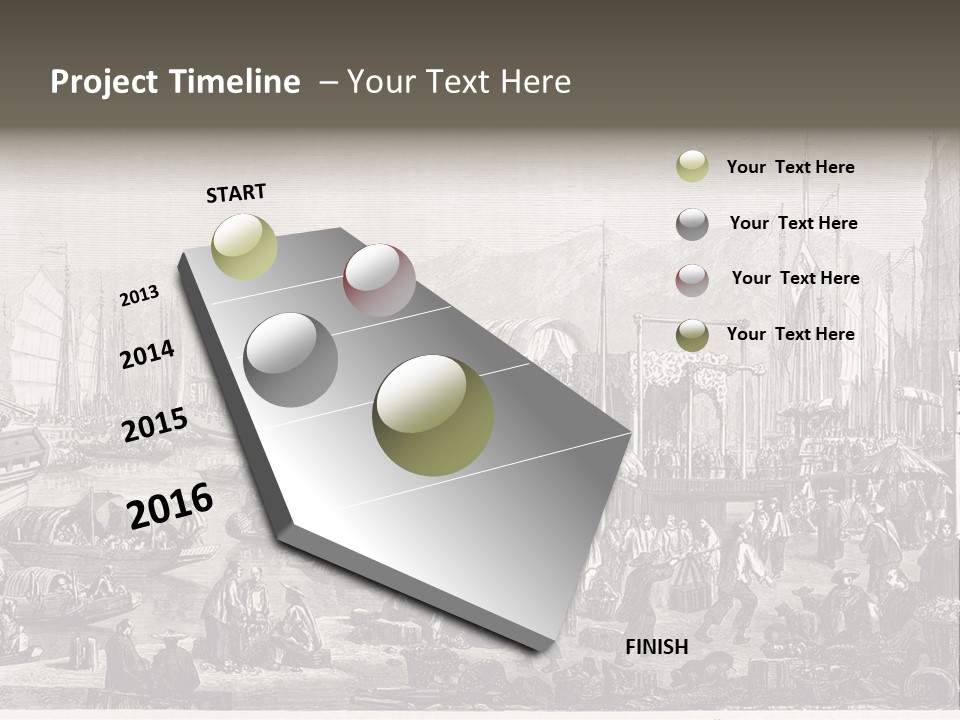 Project Timeline – Your Text Here

START

2013

2014

2015

2016

FINISH

Your Text Here

Your Text Here

Your Text Here

Your Text Here